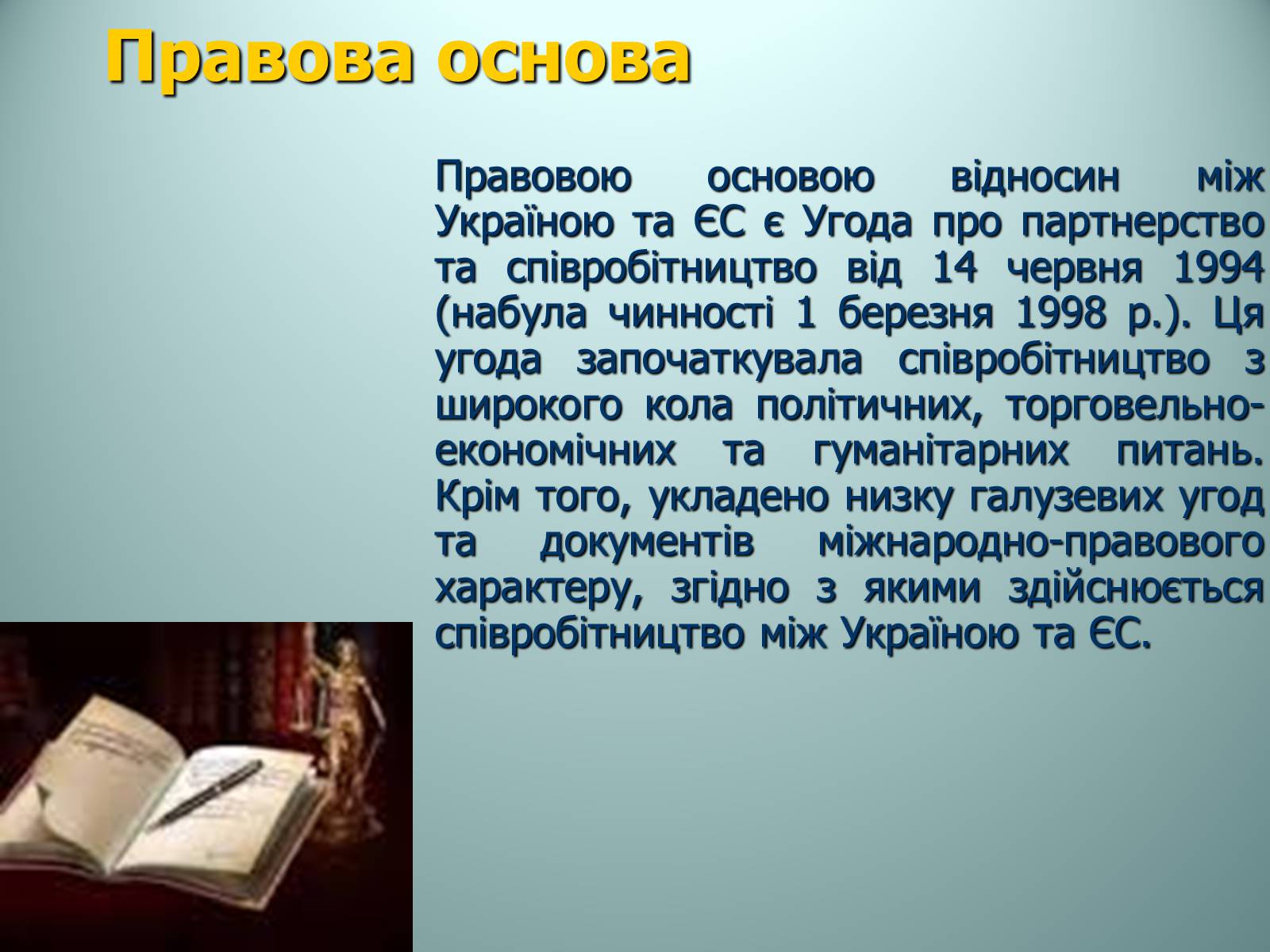 Правова основа

Правовою основою відносин між Україною та ЄС є Угода про партнерство та співробітництво від 14 червня 1994 (набула чинності 1 березня 1998 р.). Ця угода започаткувала співробітництво з широкого кола політичних, торговельно-економічних та гуманітарних питань. Крім того, укладено низку галузевих угод та документів міжнародно-правового характеру, згідно з якими здійснюється співробітництво між Україною та ЄС.